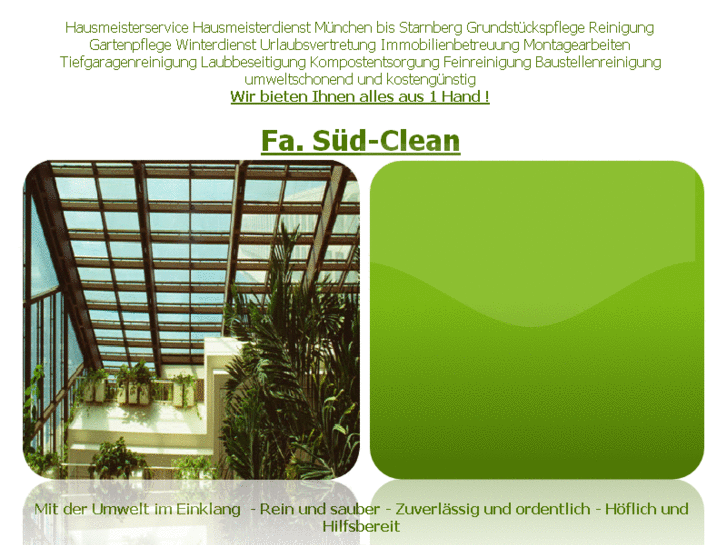 Hausmeisterservice Hausmeisterdienst München bis Starnberg Grundstückspflege Reinigung Gartenpflege Winterdienst Urlaubsvertretung Immobilienbetreuung Montagearbeiten Tiefgaragenreinigung Laubbeseitigung Kompostentsorgung Feinreinigung Baustellenreinigung umweltschonend und kostengünstig
Wir bieten Ihnen alles aus 1 Hand !

Fa. Süd-Clean

Mit der Umwelt im Einklang - Rein und sauber - Zuverlässig und ordentlich - Höflich und Hilfsbereit